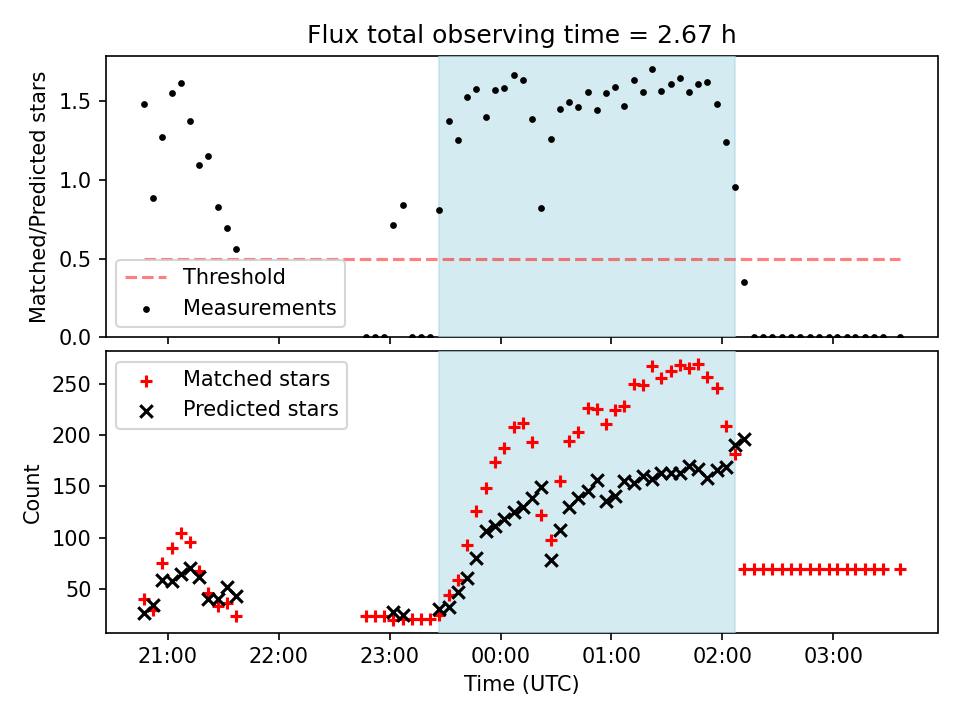 Flux total observing time = 2.67 h

Matched/Predicted stars

1.5
1.0
0.5
0.0

Threshold
Measurements

Count

250
200
150
100
50

Matched stars
Predicted stars

21:00 22:00 23:00 00:00 01:00 02:00 03:00

Time (UTC)